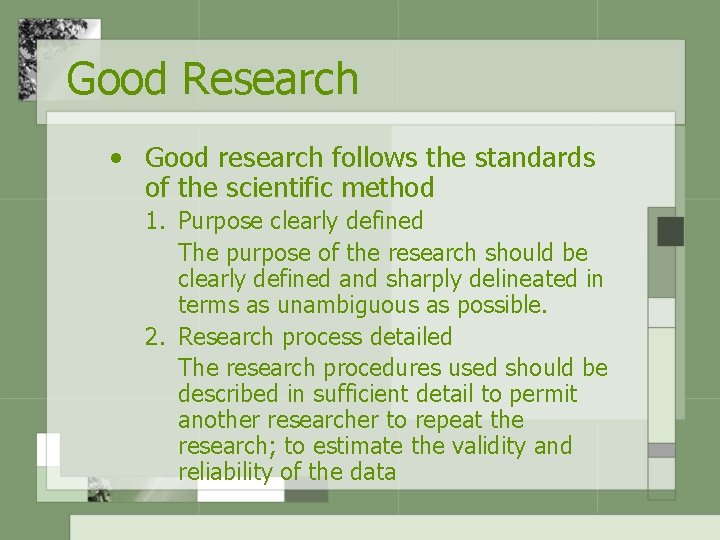 Good Research

• Good research follows the standards of the scientific method

1. Purpose clearly defined

The purpose of the research should be clearly defined and sharply delineated in terms as unambiguous as possible.

2. Research process detailed

The research procedures used should be described in sufficient detail to permit another researcher to repeat the research; to estimate the validity and reliability of the data